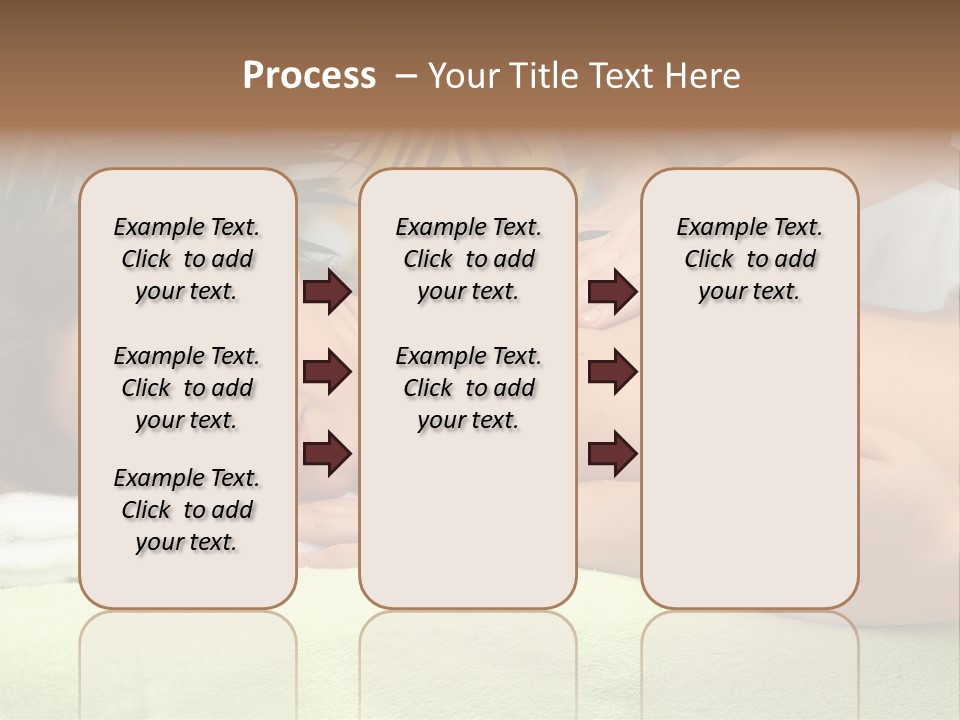 Process – Your Title Text Here

Example Text. Click to add your text.

Example Text. Click to add your text.

Example Text. Click to add your text.

Example Text. Click to add your text.

Example Text. Click to add your text.

Example Text. Click to add your text.